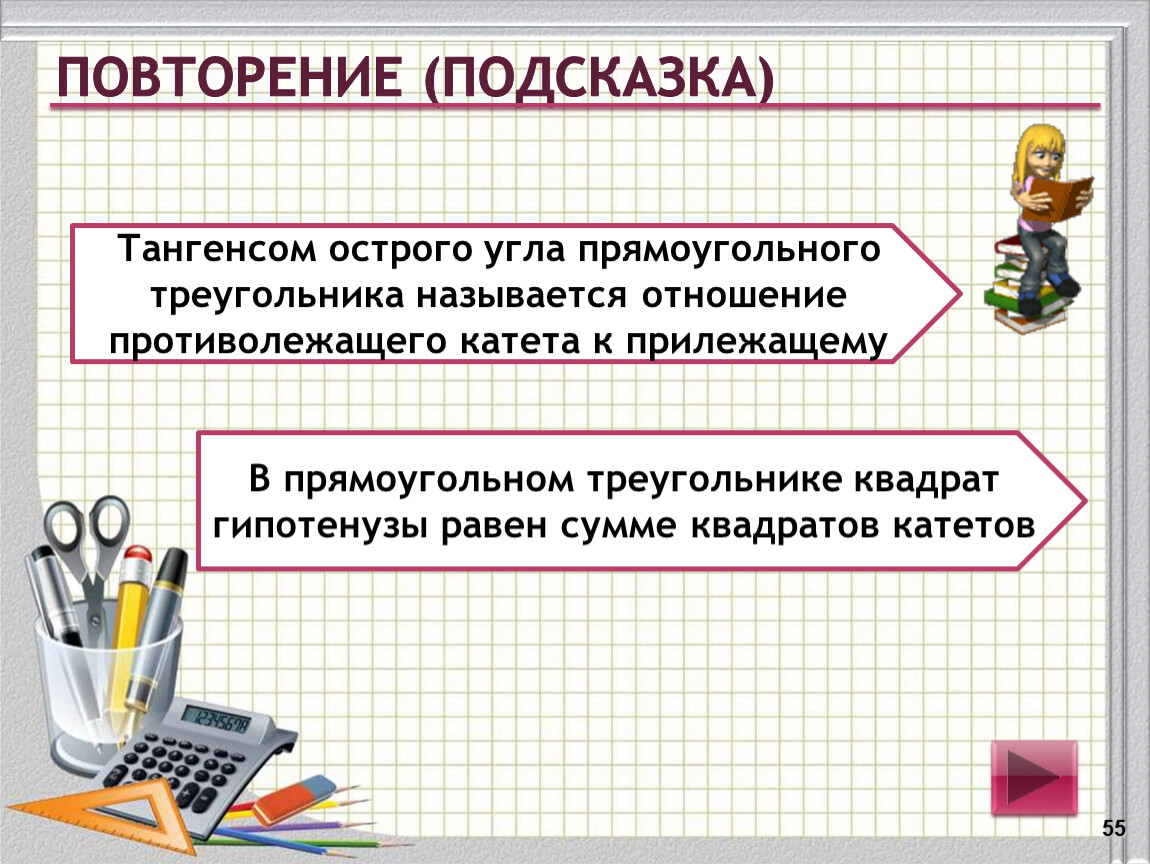 ПОВТОРЕНИЕ (ПОДСКАЗКА)

Тангенсом острого угла прямоугольного треугольника называется отношение противолежащего катета к прилежащему

В прямоугольном треугольнике квадрат гипотенузы равен сумме квадратов катетов

12345678

55